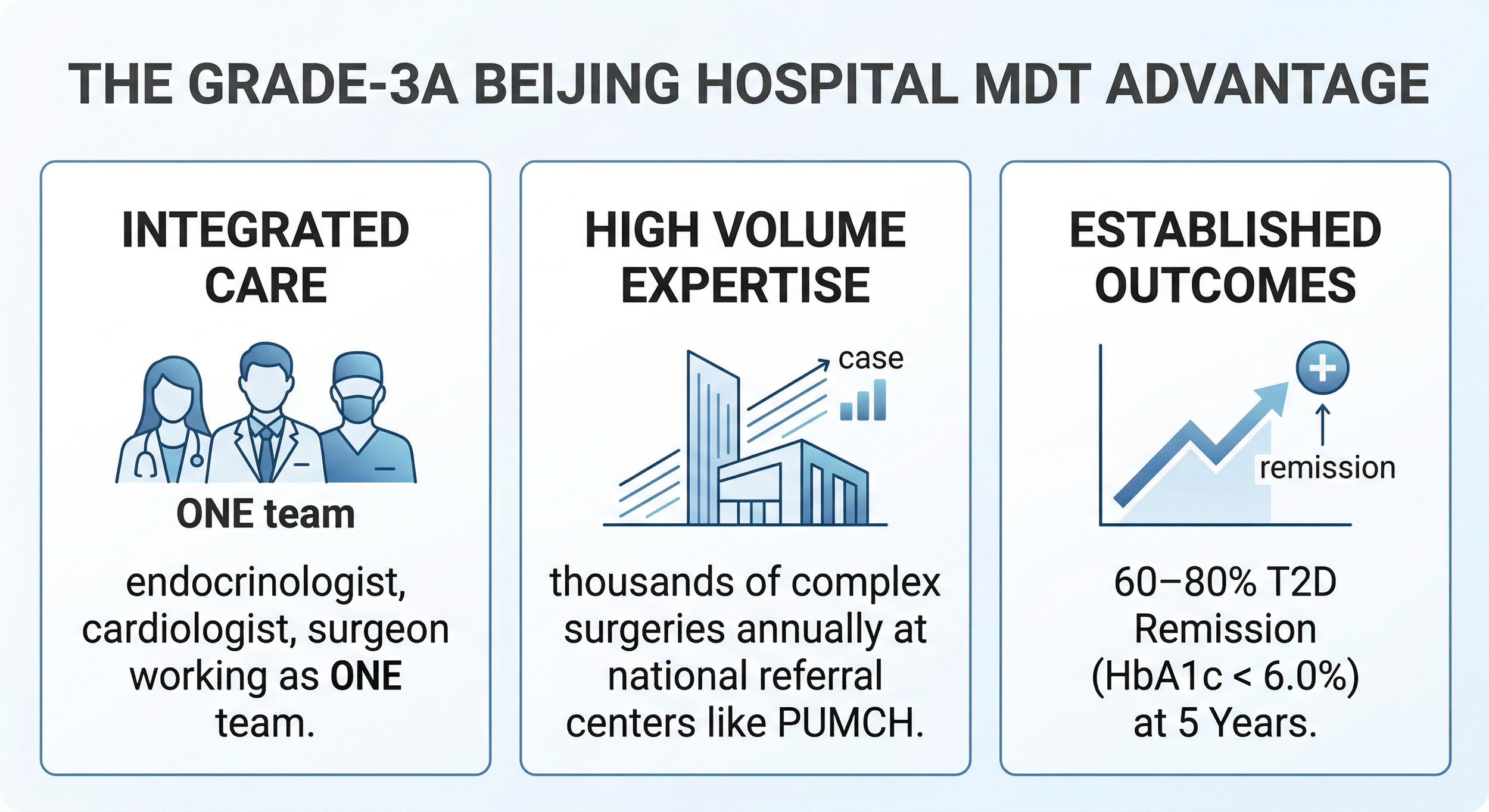 THE GRADE-3A BEIJING HOSPITAL MDT ADVANTAGE

INTEGRATED CARE

ONE team

endocrinologist, cardiologist, surgeon working as ONE team.

HIGH VOLUME EXPERTISE

case

thousands of complex surgeries annually at national referral centers like PUMCH.

ESTABLISHED OUTCOMES

remission

60–80% T2D Remission (HbA1c < 6.0%) at 5 Years.